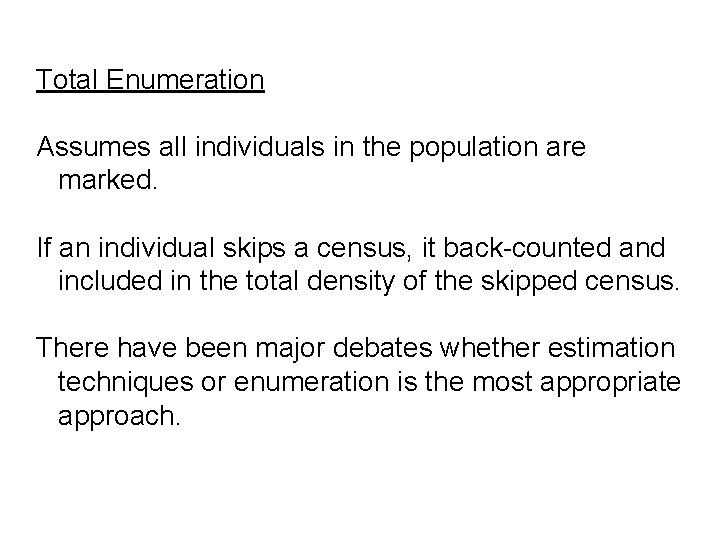 Total Enumeration

Assumes all individuals in the population are marked.

If an individual skips a census, it back-counted and included in the total density of the skipped census.

There have been major debates whether estimation techniques or enumeration is the most appropriate approach.